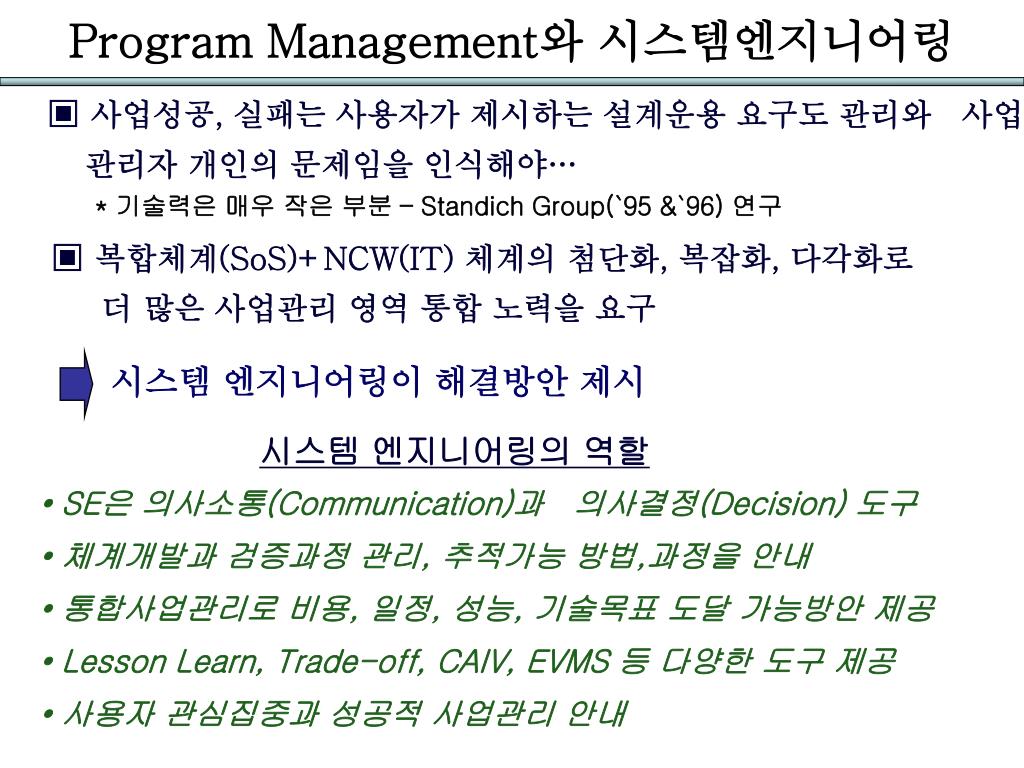 Program Management와 시스템엔지니어링

▣ 사업성공, 실패는 사용자가 제시하는 설계운용 요구도 관리와 사업관리자 개인의 문제임을 인식해야…

* 기술력은 매우 작은 부분 – Standich Group(`95 &`96) 연구

▣ 복합체계(SoS)+ NCW(IT) 체계의 첨단화, 복잡화, 다각화로 더 많은 사업관리 영역 통합 노력을 요구

시스템 엔지니어링이 해결방안 제시

시스템 엔지니어링의 역할

• SE은 의사소통(Communication)과 의사결정(Decision) 도구

• 체계개발과 검증과정 관리, 추적가능 방법,과정을 안내

• 통합사업관리로 비용, 일정, 성능, 기술목표 도달 가능방안 제공

• Lesson Learn, Trade-off, CAIV, EVMS 등 다양한 도구 제공

• 사용자 관심집중과 성공적 사업관리 안내